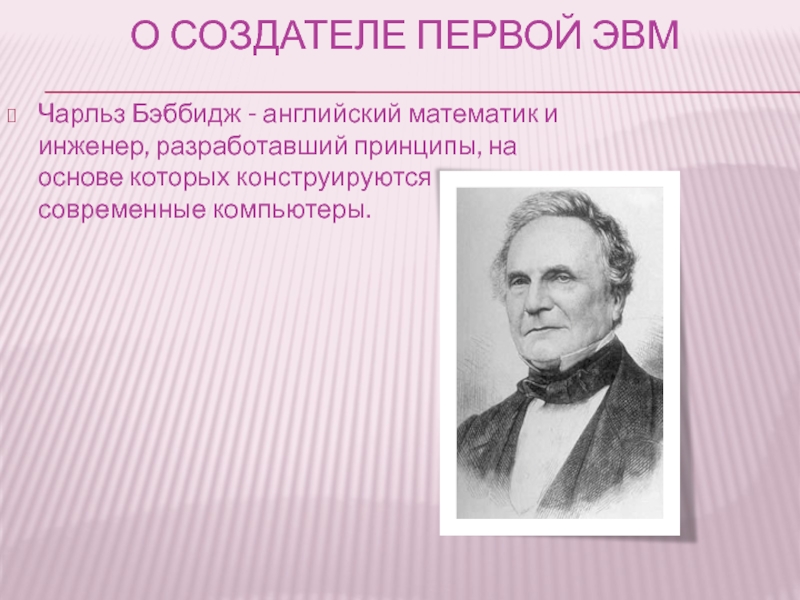 О СОЗДАТЕЛЕ ПЕРВОЙ ЭВМ

Чарльз Бэббидж - английский математик и инженер, разработавший принципы, на основе которых конструируются современные компьютеры.